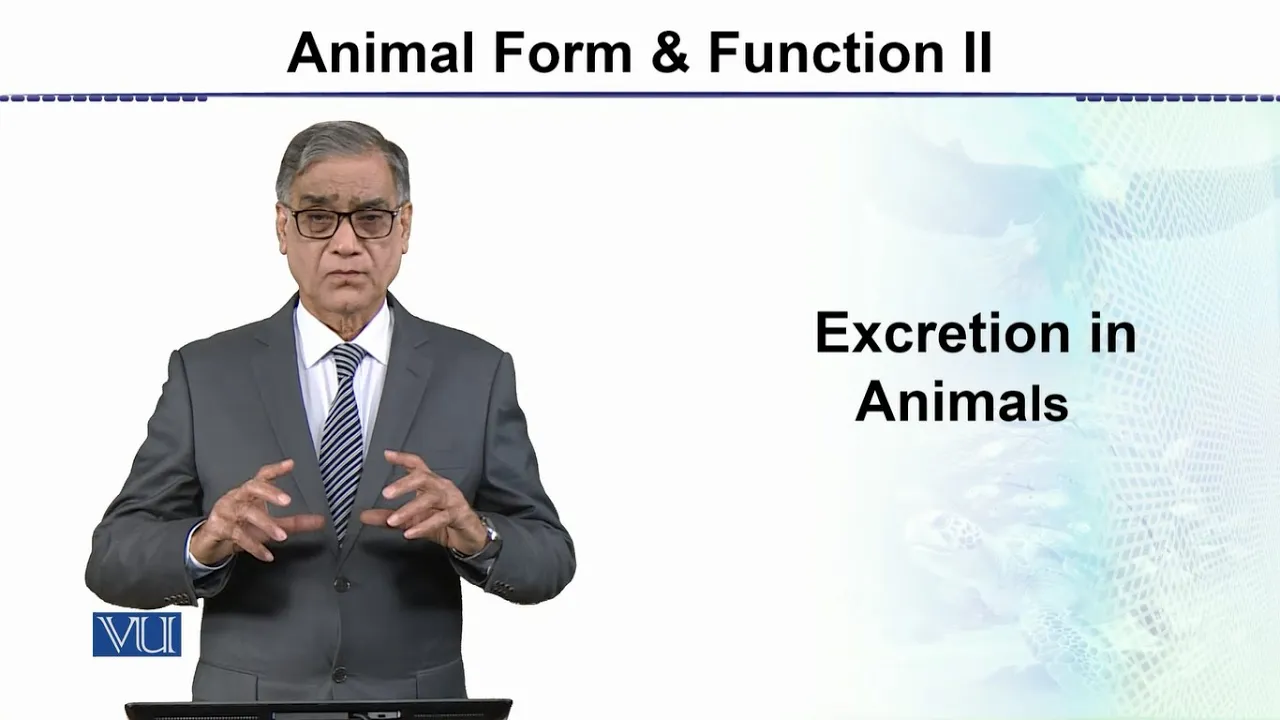 Animal Form & Function II

Excretion in Animals

VU